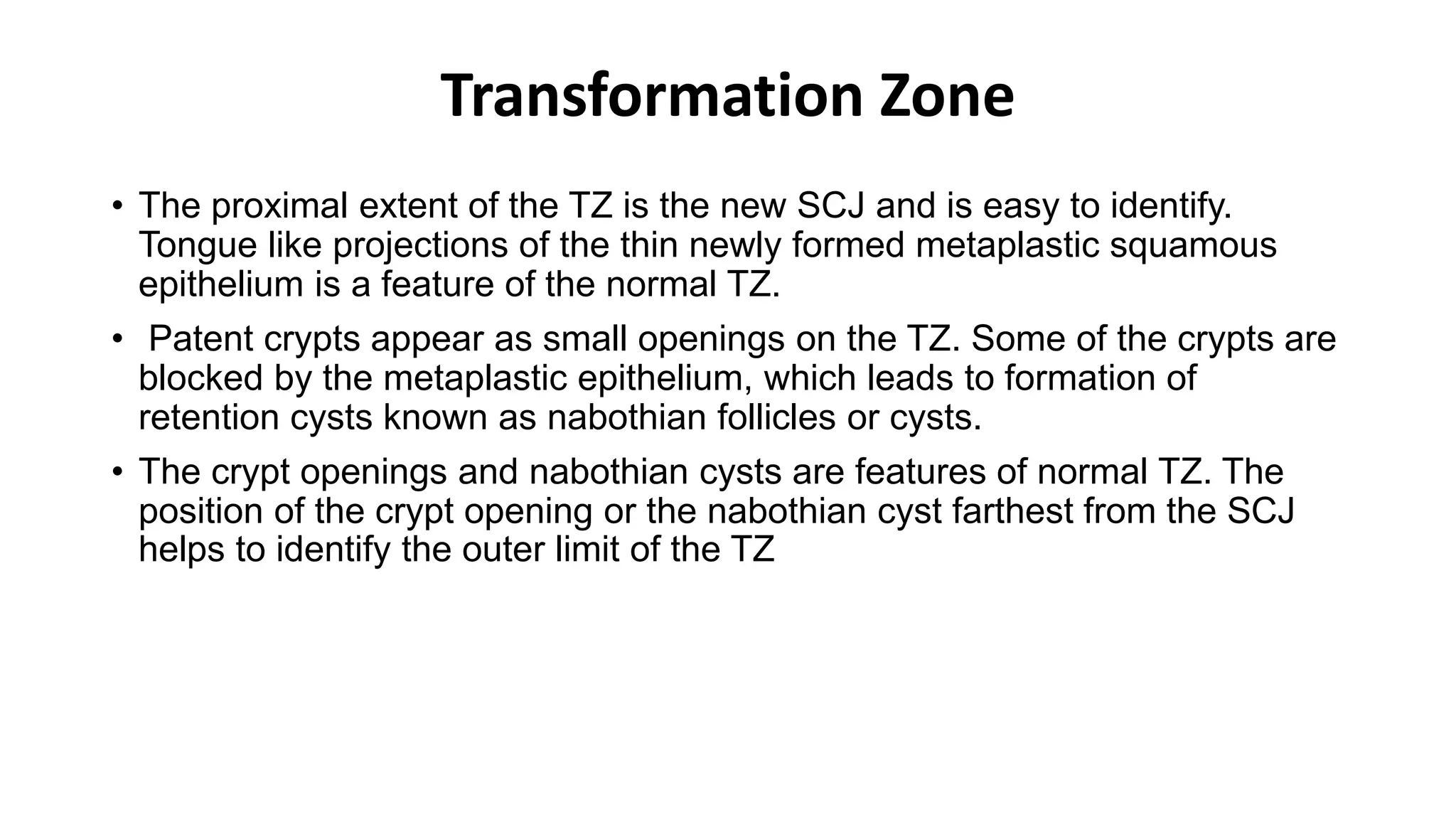 Transformation Zone

• The proximal extent of the TZ is the new SCJ and is easy to identify. Tongue like projections of the thin newly formed metaplastic squamous epithelium is a feature of the normal TZ.

• Patent crypts appear as small openings on the TZ. Some of the crypts are blocked by the metaplastic epithelium, which leads to formation of retention cysts known as nabothian follicles or cysts.

• The crypt openings and nabothian cysts are features of normal TZ. The position of the crypt opening or the nabothian cyst farthest from the SCJ helps to identify the outer limit of the TZ